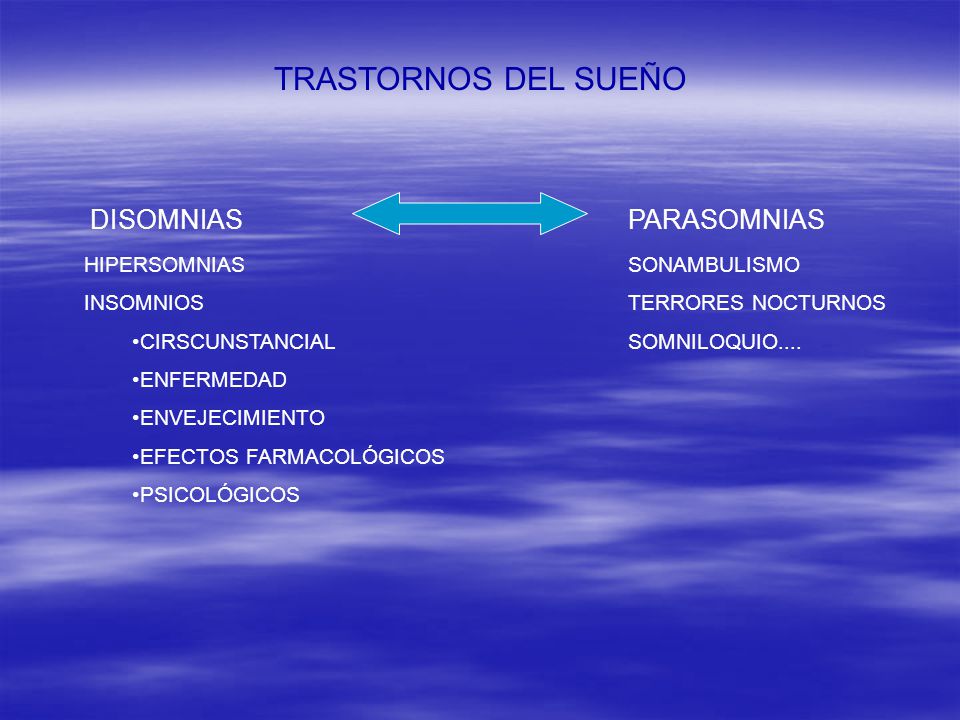 TRASTORNOS DEL SUEÑO

DISOMNIAS

HIPERSOMNIAS

INSOMNIOS

•CIRSCUNSTANCIAL

•ENFERMEDAD

•ENVEJECIMIENTO

•EFECTOS FARMACOLÓGICOS

•PSICOLÓGICOS

PARASOMNIAS

SONAMBULISMO

TERRORES NOCTURNOS

SOMNILOQUIO....